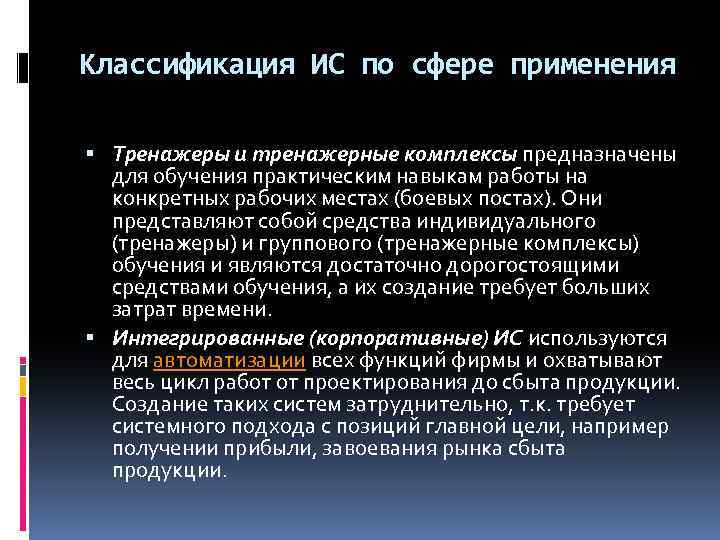 Классификация ИС по сфере применения

▪ Тренажеры и тренажерные комплексы предназначены для обучения практическим навыкам работы на конкретных рабочих местах (боевых постах). Они представляют собой средства индивидуального (тренажеры) и группового (тренажерные комплексы) обучения и являются достаточно дорогостоящими средствами обучения, а их создание требует больших затрат времени.

▪ Интегрированные (корпоративные) ИС используются для автоматизации всех функций фирмы и охватывают весь цикл работ от проектирования до сбыта продукции. Создание таких систем затруднительно, т.к. требует системного подхода с позиций главной цели, например получении прибыли, завоевания рынка сбыта продукции.